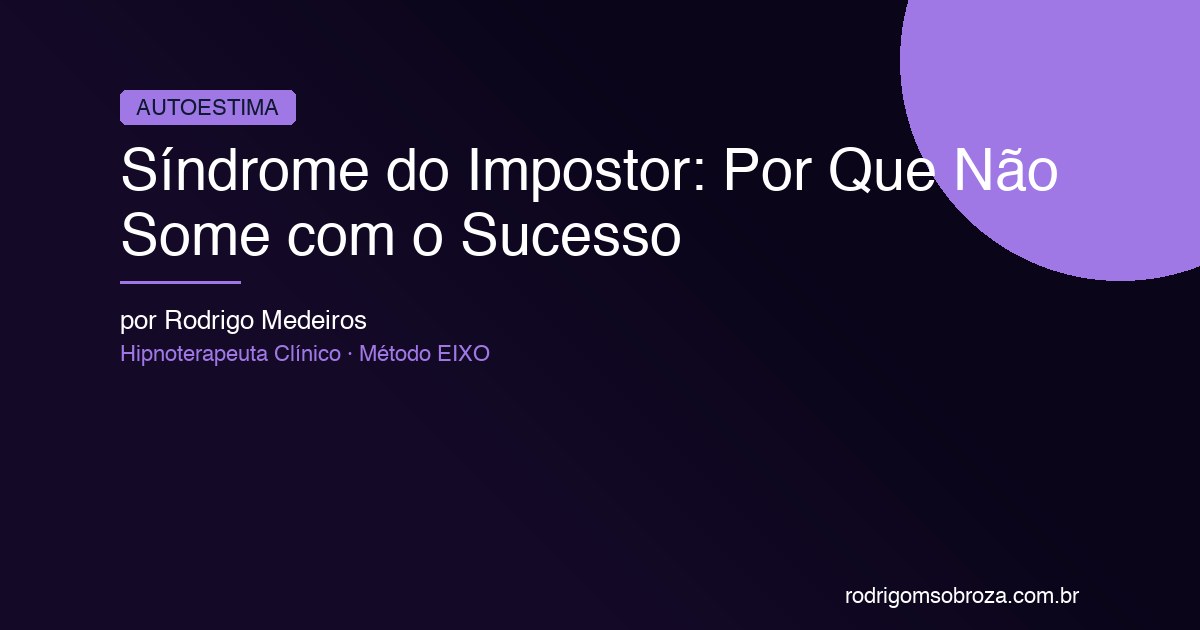 AUTOESTIMA

Síndrome do Impostor: Por Que Não Some com o Sucesso

por Rodrigo Medeiros

Hipnoterapeuta Clínico · Método EIXO

rodrigomsobroza.com.br